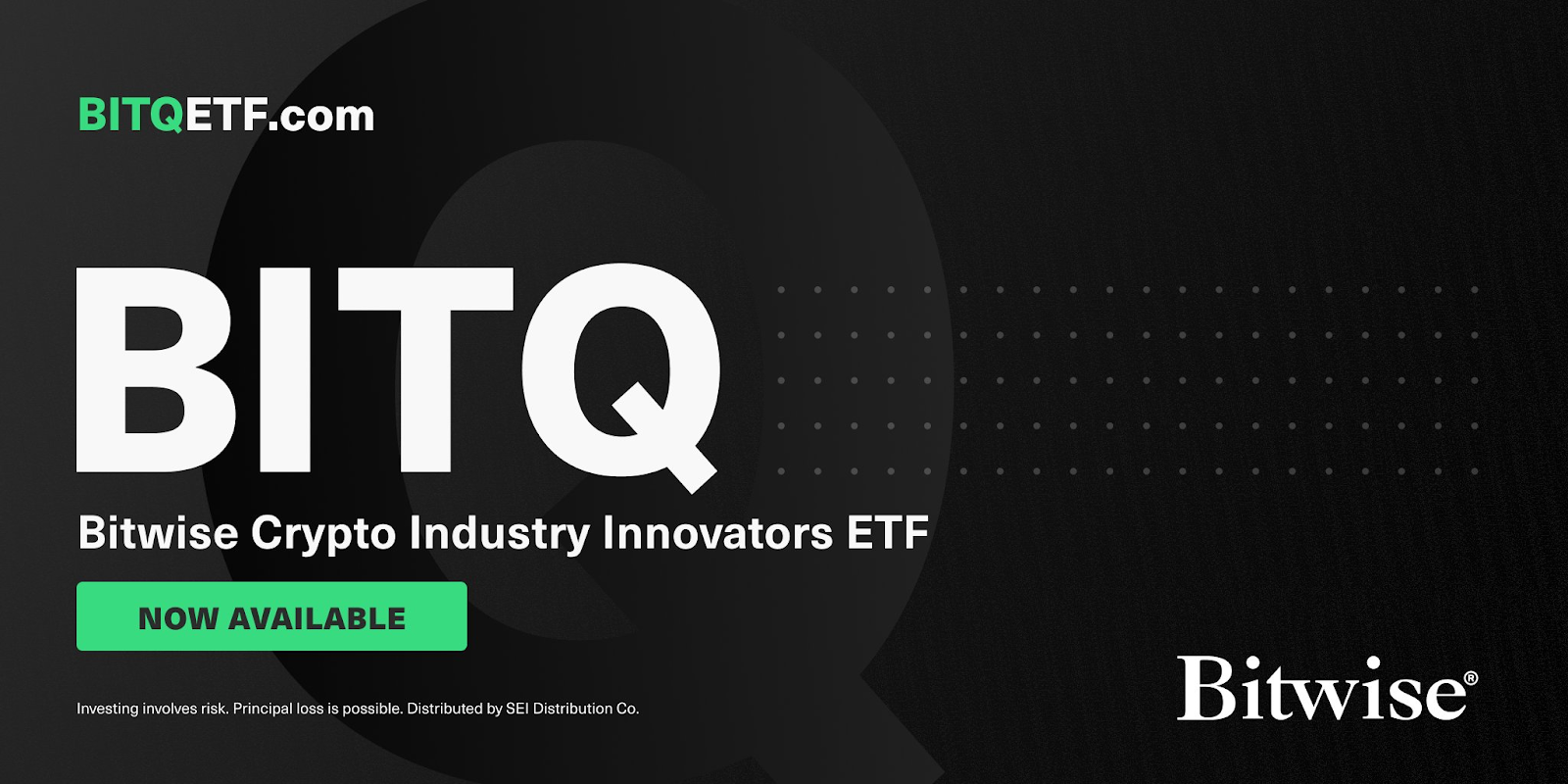 BITQETF.com

BITQ

Bitwise Crypto Industry Innovators ETF

NOW AVAILABLE

Investing involves risk. Principal loss is possible. Distributed by SEI Distribution Co.

Bitwise®